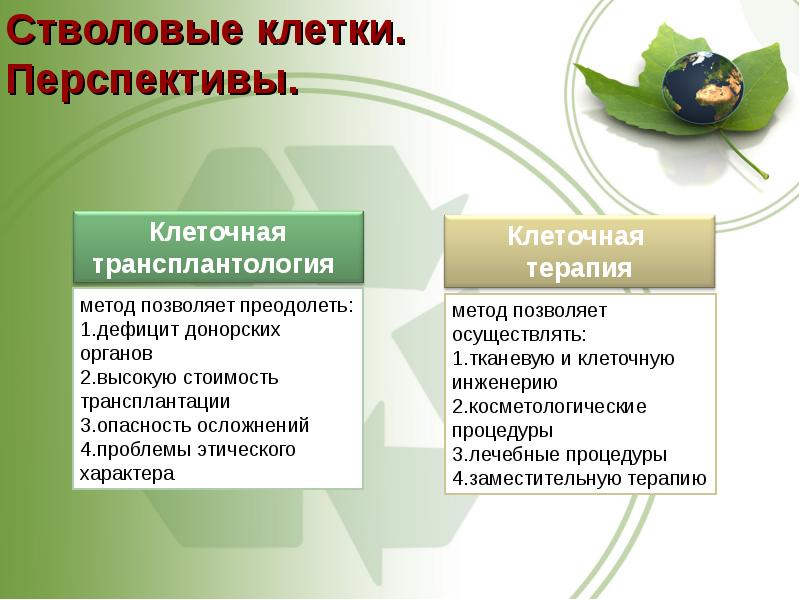 Стволовые клетки. Перспективы.

Клеточная трансплантология

метод позволяет преодолеть:
1.дефицит донорских органов
2.высокую стоимость трансплантации
3.опасность осложнений
4.проблемы этического характера

Клеточная терапия

метод позволяет осуществлять:
1.тканевую и клеточную инженерию
2.косметологические процедуры
3.лечебные процедуры
4.заместительную терапию